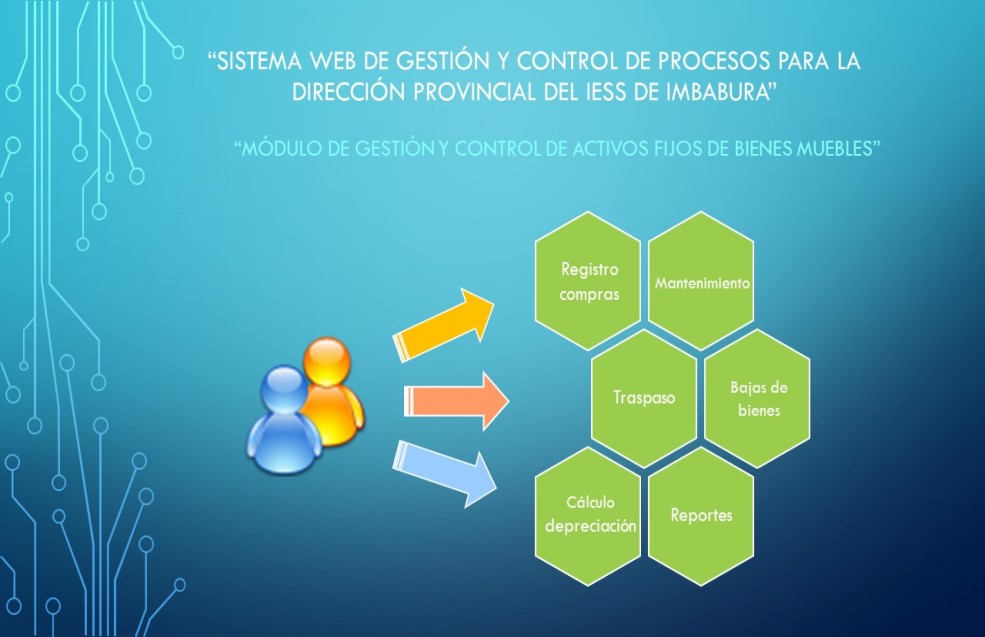 “SISTEMA WEB DE GESTIÓN Y CONTROL DE PROCESOS PARA LA DIRECCIÓN PROVINCIAL DEL IESS DE IMBABURA”

“MÓDULO DE GESTIÓN Y CONTROL DE ACTIVOS FIJOS DE BIENES MUEBLES”

Registro compras

Mantenimiento

Traspaso

Bajas de bienes

Cálculo depreciación

Reportes